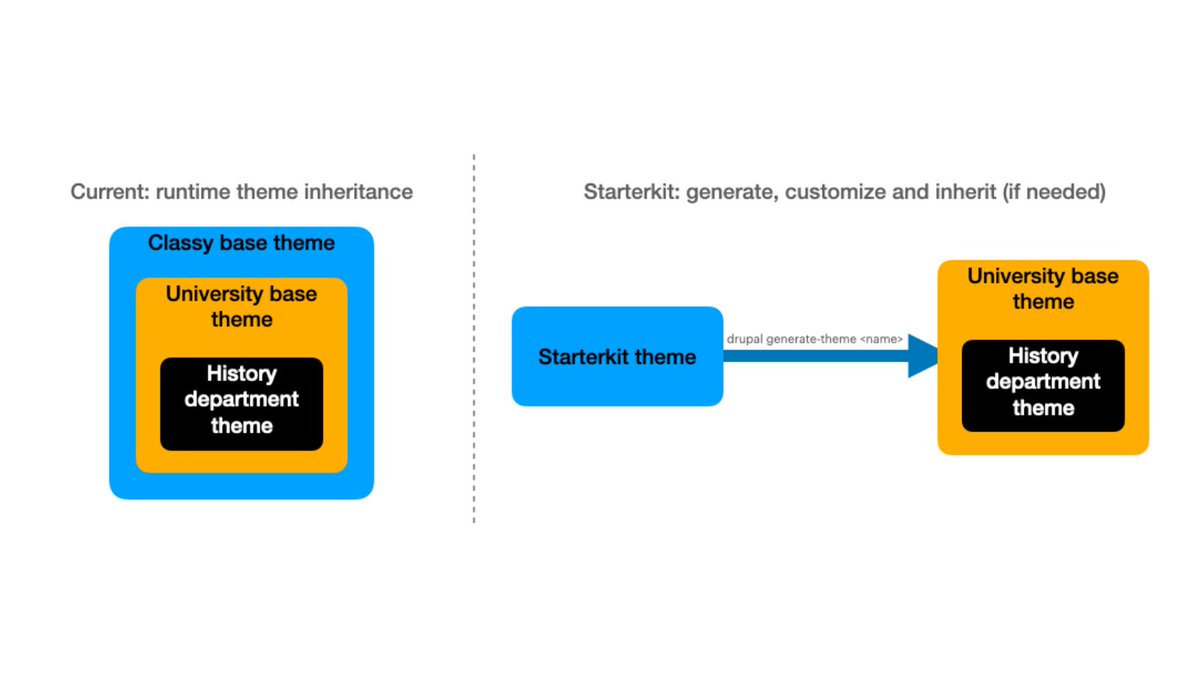 Current: runtime theme inheritance

Classy base theme

University base theme

History department theme

Starterkit: generate, customize and inherit (if needed)

Starterkit theme

drupal generate-theme <name>

University base theme

History department theme